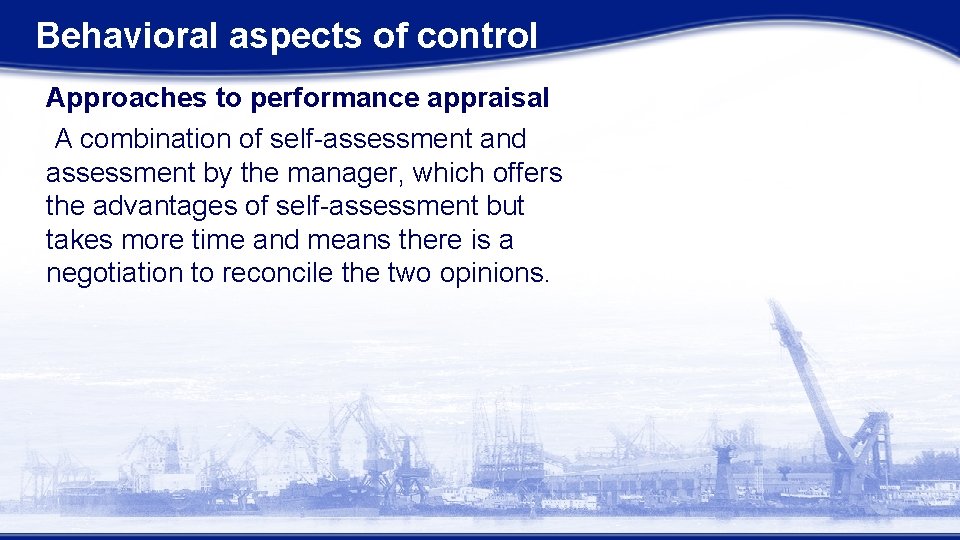 Behavioral aspects of control

Approaches to performance appraisal

A combination of self-assessment and assessment by the manager, which offers the advantages of self-assessment but takes more time and means there is a negotiation to reconcile the two opinions.